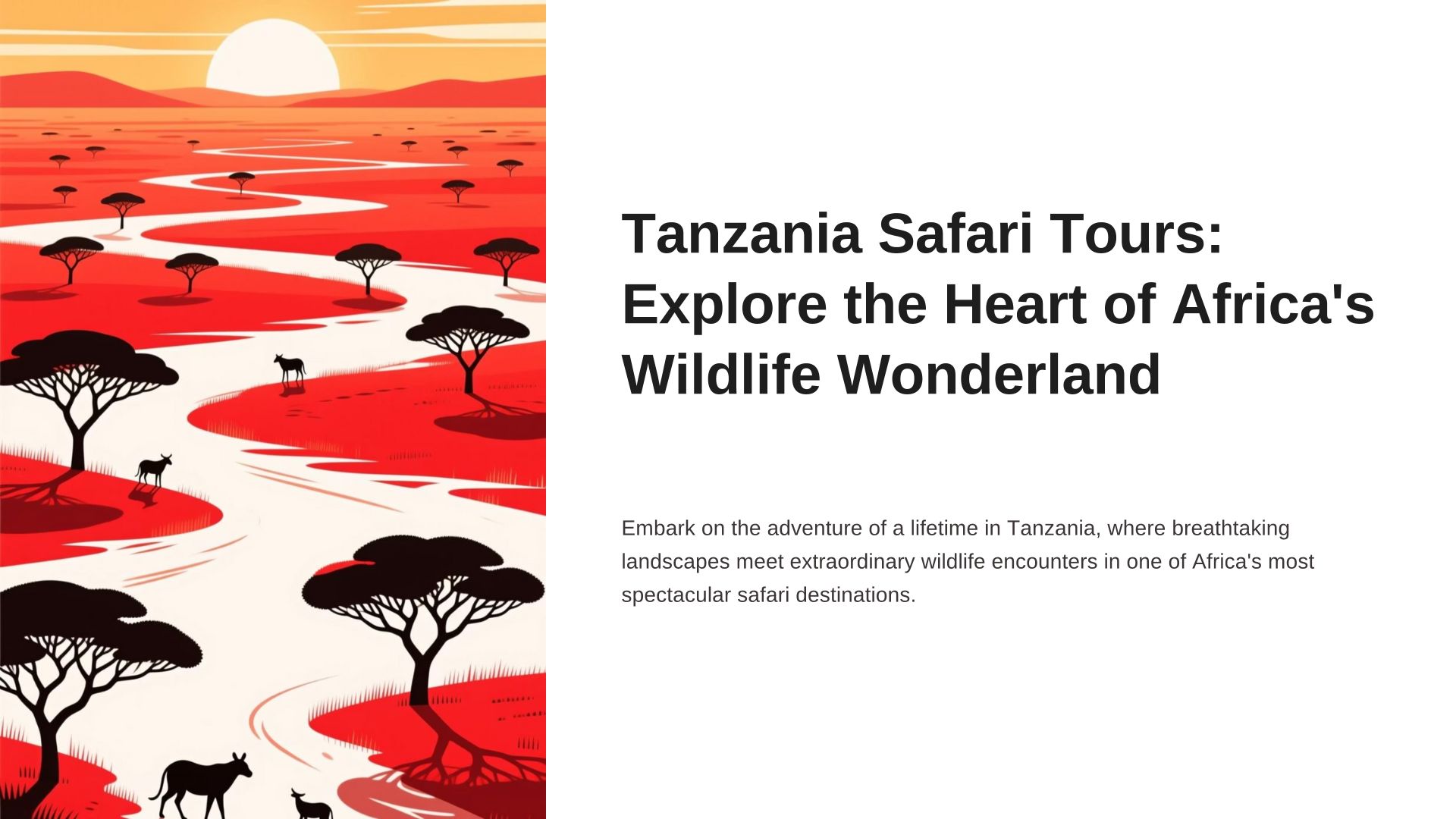 Tanzania Safari Tours: Explore the Heart of Africa's Wildlife Wonderland

Embark on the adventure of a lifetime in Tanzania, where breathtaking landscapes meet extraordinary wildlife encounters in one of Africa's most spectacular safari destinations.